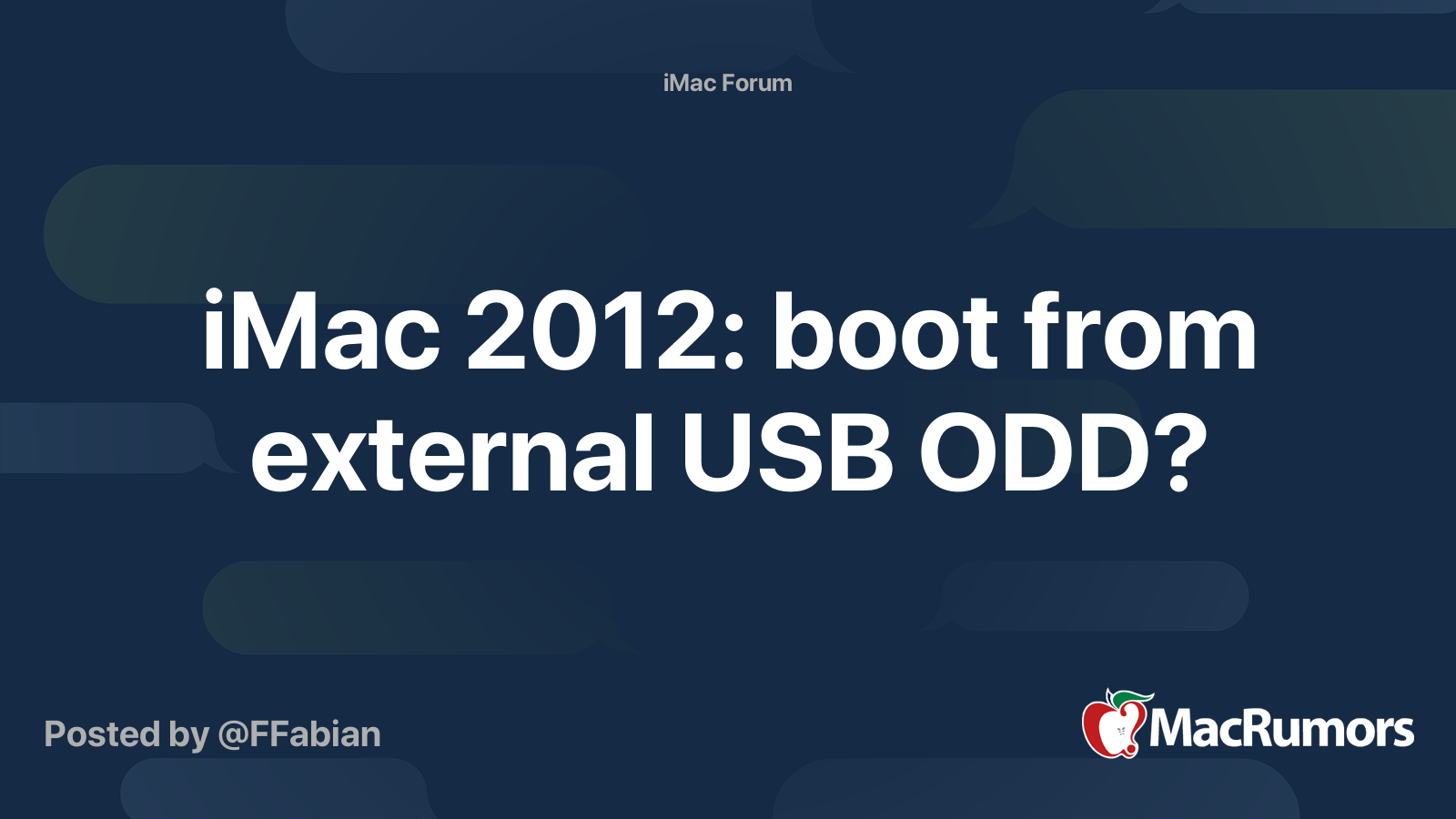 iMac Forum

iMac 2012: boot from external USB ODD?

Posted by @FFabian

MacRumors